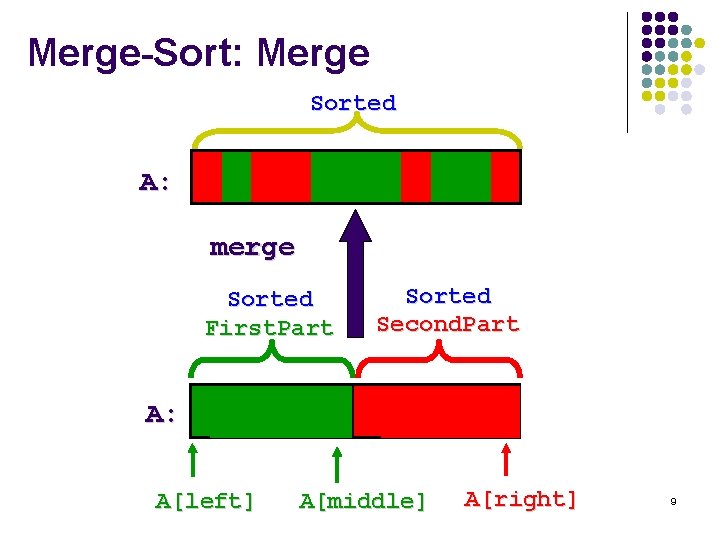 Merge-Sort: Merge

Sorted

A:

merge

Sorted
FirstPart

Sorted
SecondPart

A:

A[left]

A[middle]

A[right]

9